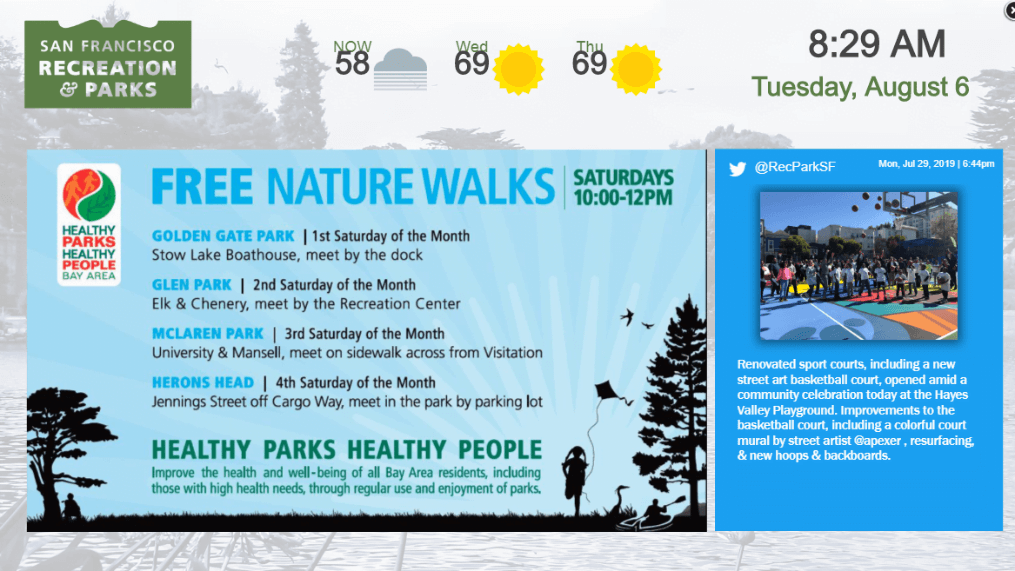 SAN FRANCISCO
RECREATION
& PARKS

NOW
58

Wed
69

Thu
69

8:29 AM
Tuesday, August 6

HEALTHY PARKS HEALTHY PEOPLE BAY AREA

FREE NATURE WALKS | SATURDAYS 10:00-12PM

GOLDEN GATE PARK | 1st Saturday of the Month
Stow Lake Boathouse, meet by the dock

GLEN PARK | 2nd Saturday of the Month
Elk & Chenery, meet by the Recreation Center

MCLAREN PARK | 3rd Saturday of the Month
University & Mansell, meet on sidewalk across from Visitation

HERONS HEAD | 4th Saturday of the Month
Jennings Street off Cargo Way, meet in the park by parking lot

HEALTHY PARKS HEALTHY PEOPLE
Improve the health and well-being of all Bay Area residents, including those with high health needs, through regular use and enjoyment of parks.

@RecParkSF
Mon, Jul 29, 2019 | 6:44pm

Renovated sport courts, including a new street art basketball court, opened amid a community celebration today at the Hayes Valley Playground. Improvements to the basketball court, including a colorful court mural by street artist @apexer , resurfacing, & new hoops & backboards.